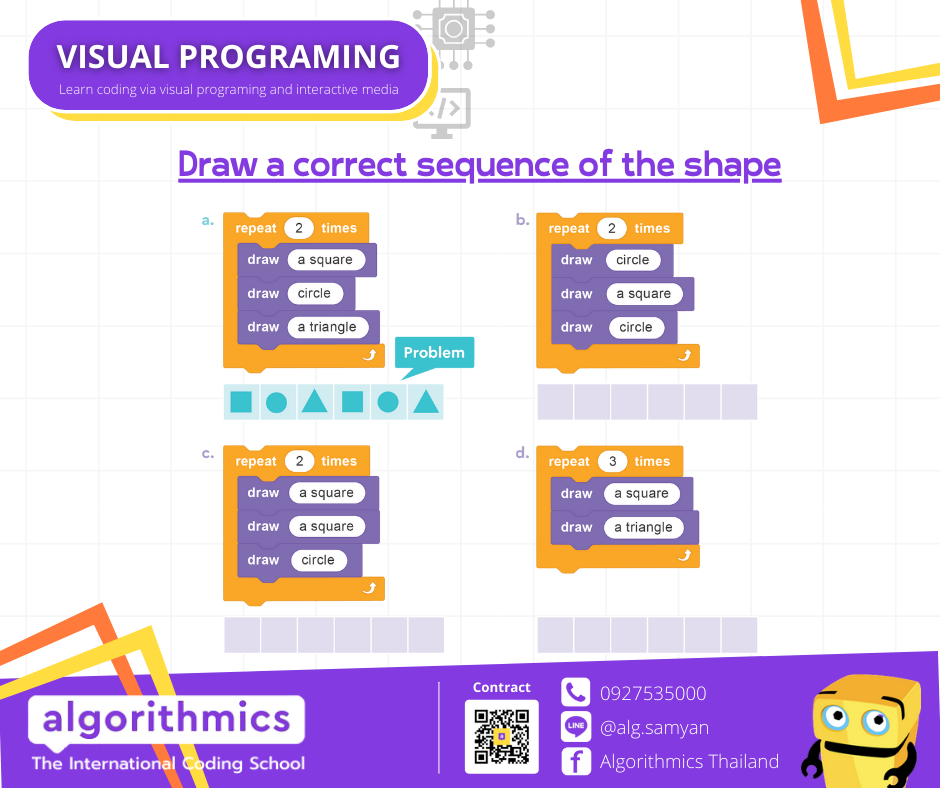 VISUAL PROGRAMING
Learn coding via visual programing and interactive media

Draw a correct sequence of the shape

a.
repeat 2 times
draw a square
draw circle
draw a triangle

Problem

b.
repeat 2 times
draw circle
draw a square
draw circle

c.
repeat 2 times
draw a square
draw a square
draw circle

d.
repeat 3 times
draw a square
draw a triangle

algorithmics
The International Coding School

Contract
0927535000
LINE @alg.samyan
Algorithmics Thailand